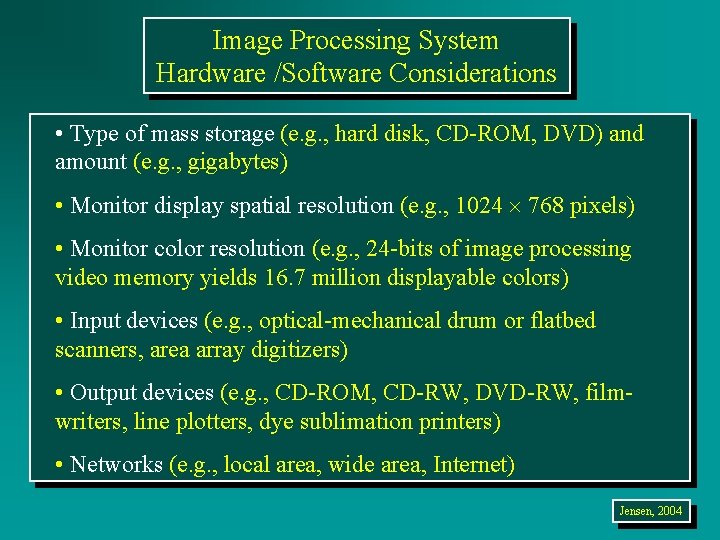 Image Processing System
Hardware /Software Considerations

• Type of mass storage (e.g., hard disk, CD-ROM, DVD) and amount (e.g., gigabytes)

• Monitor display spatial resolution (e.g., 1024 $\times$ 768 pixels)

• Monitor color resolution (e.g., 24-bits of image processing video memory yields 16.7 million displayable colors)

• Input devices (e.g., optical-mechanical drum or flatbed scanners, area array digitizers)

• Output devices (e.g., CD-ROM, CD-RW, DVD-RW, film-writers, line plotters, dye sublimation printers)

• Networks (e.g., local area, wide area, Internet)

Jensen, 2004